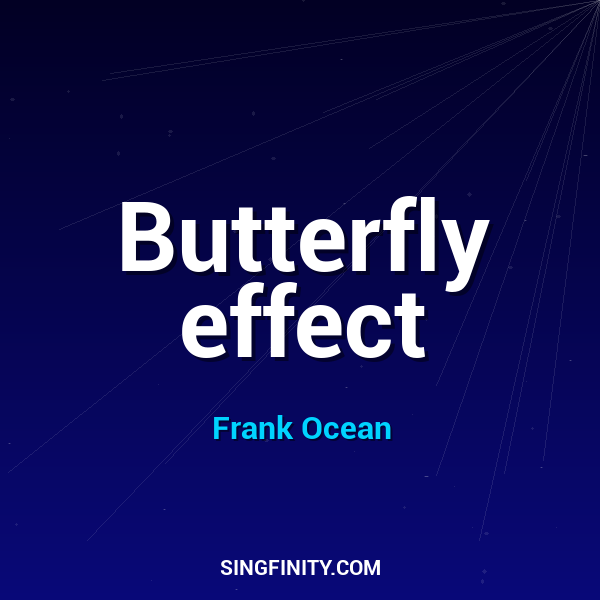 Butterfly effect

Frank Ocean

SINGFINITY.COM